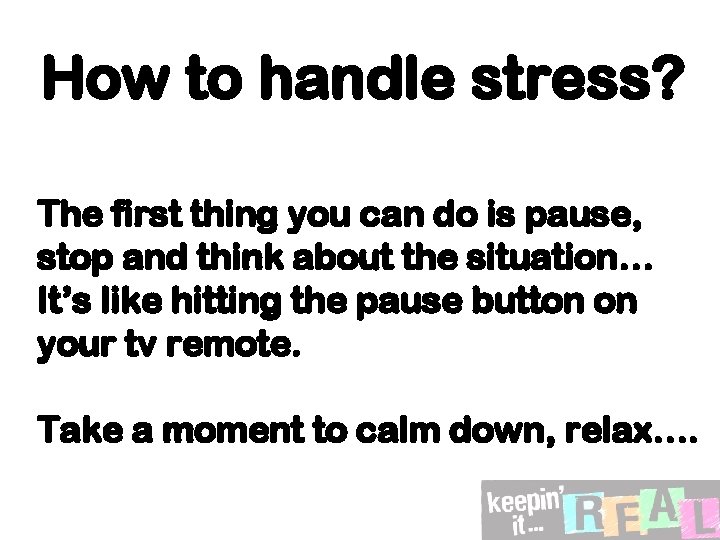 How to handle stress?

The first thing you can do is pause, stop and think about the situation… It's like hitting the pause button on your tv remote.

Take a moment to calm down, relax….

keepin' it… REAL